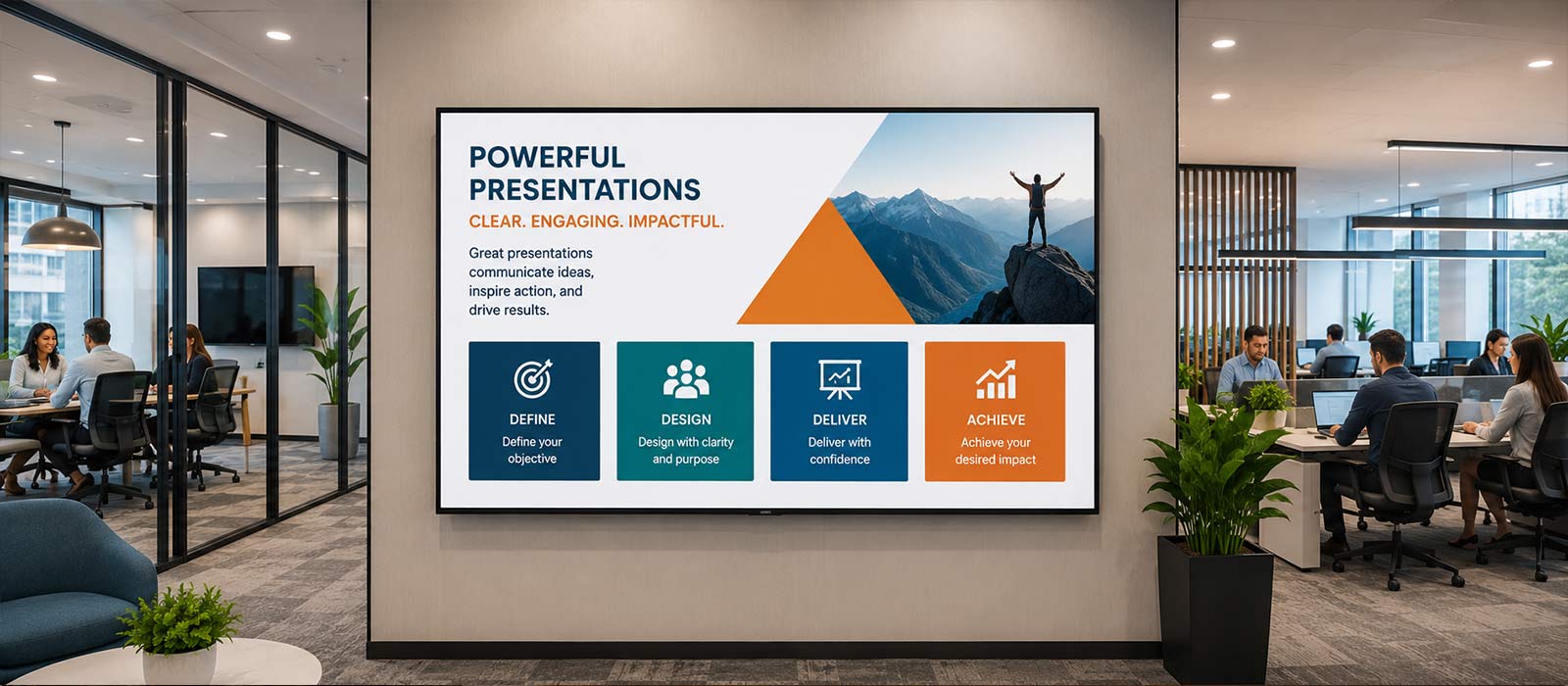 POWERFUL PRESENTATIONS

CLEAR. ENGAGING. IMPACTFUL.

Great presentations communicate ideas, inspire action, and drive results.

DEFINE
Define your objective

DESIGN
Design with clarity and purpose

DELIVER
Deliver with confidence

ACHIEVE
Achieve your desired impact